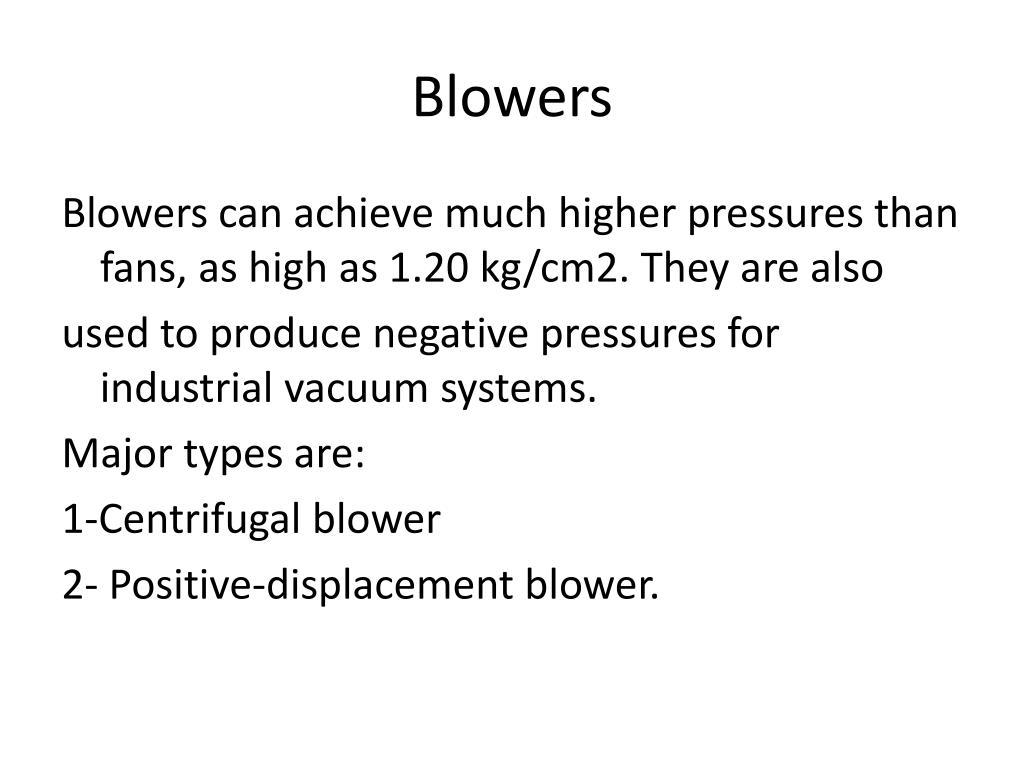 Blowers

Blowers can achieve much higher pressures than fans, as high as 1.20 kg/cm2. They are also

used to produce negative pressures for industrial vacuum systems.

Major types are:

1-Centrifugal blower

2- Positive-displacement blower.